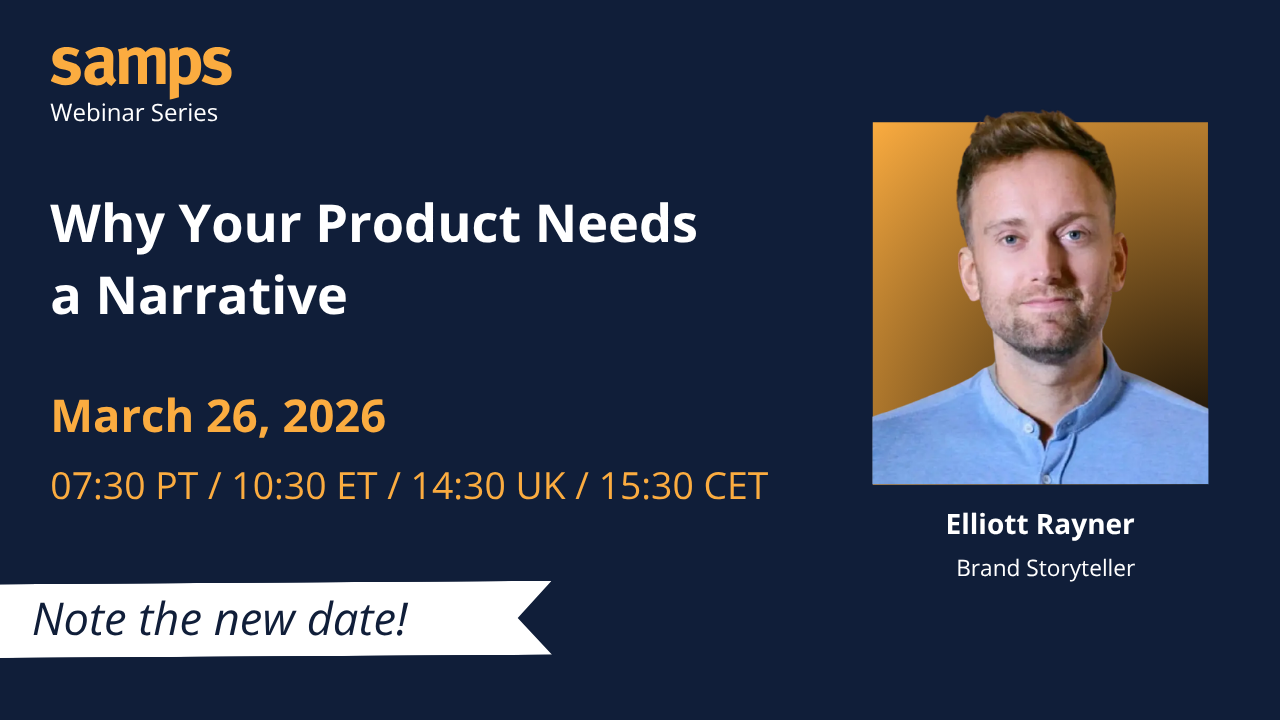 samps
Webinar Series

Why Your Product Needs a Narrative

March 26, 2026

07:30 PT / 10:30 ET / 14:30 UK / 15:30 CET

Note the new date!

Elliott Rayner
Brand Storyteller